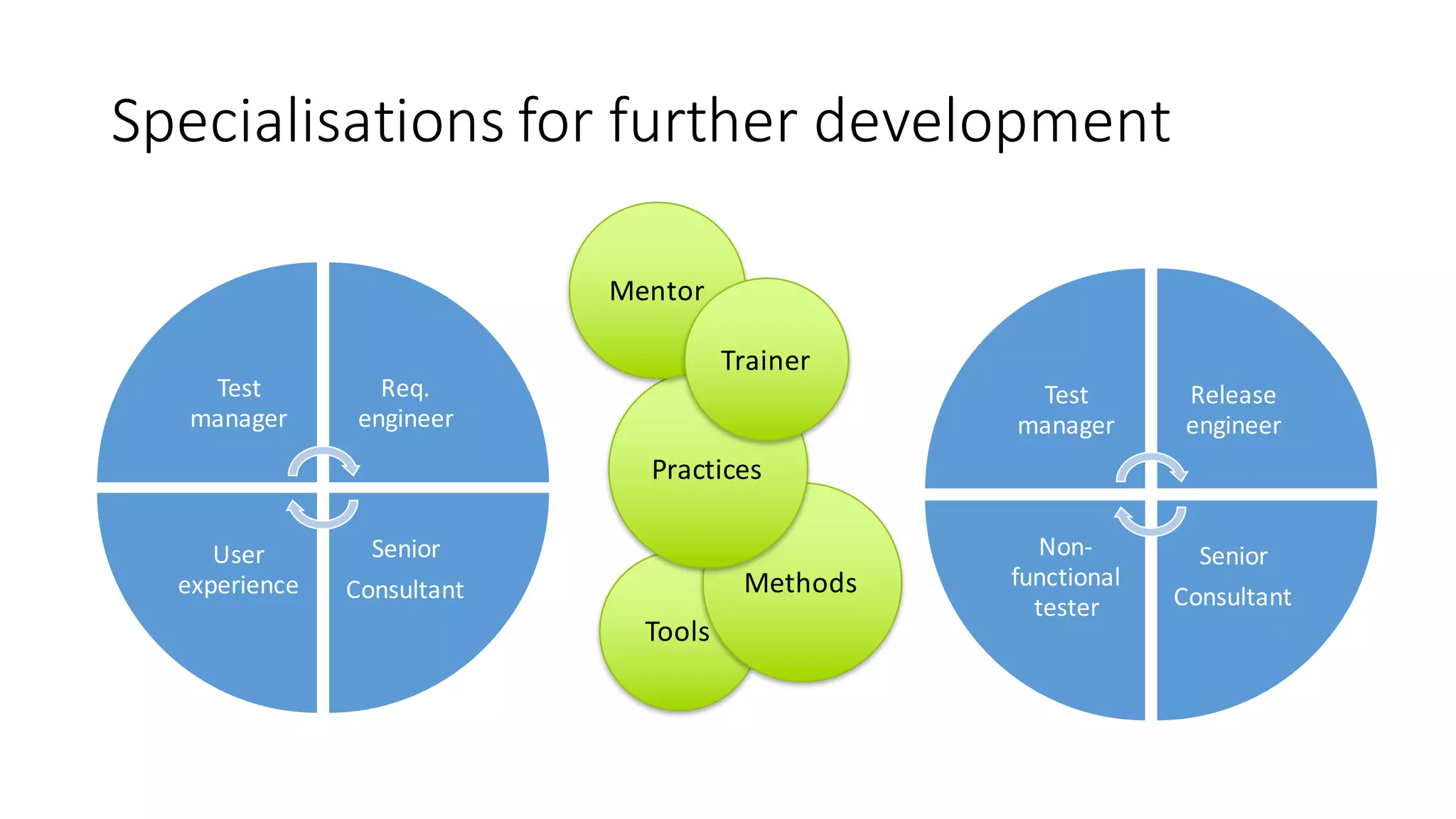 Specialisations for further development

Test manager

Req. engineer

User experience

Senior Consultant

Mentor

Trainer

Practices

Methods

Tools

Test manager

Release engineer

Non-functional tester

Senior Consultant